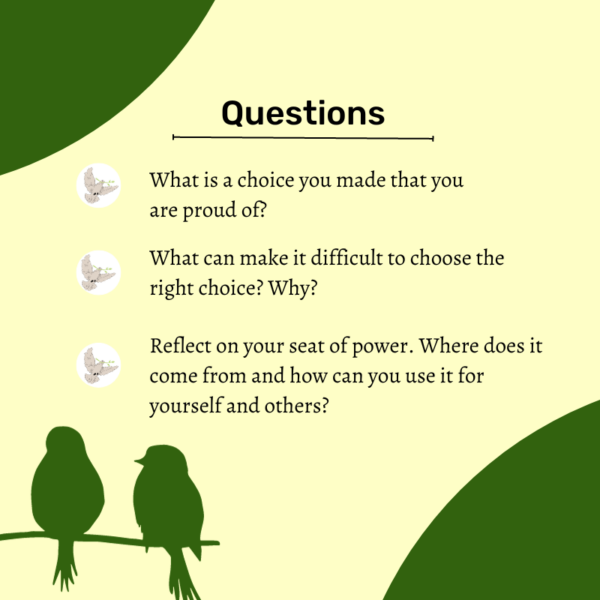 Questions

What is a choice you made that you are proud of?

What can make it difficult to choose the right choice? Why?

Reflect on your seat of power. Where does it come from and how can you use it for yourself and others?